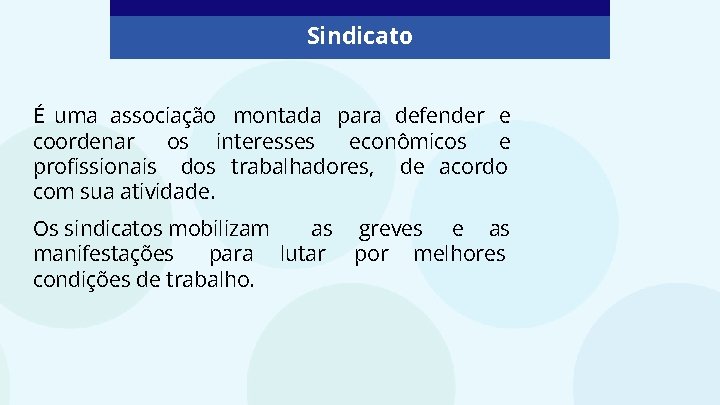 Sindicato

É uma associação montada para defender e coordenar os interesses econômicos e profissionais dos trabalhadores, de acordo com sua atividade.

Os sindicatos mobilizam as greves e as manifestações para lutar por melhores condições de trabalho.